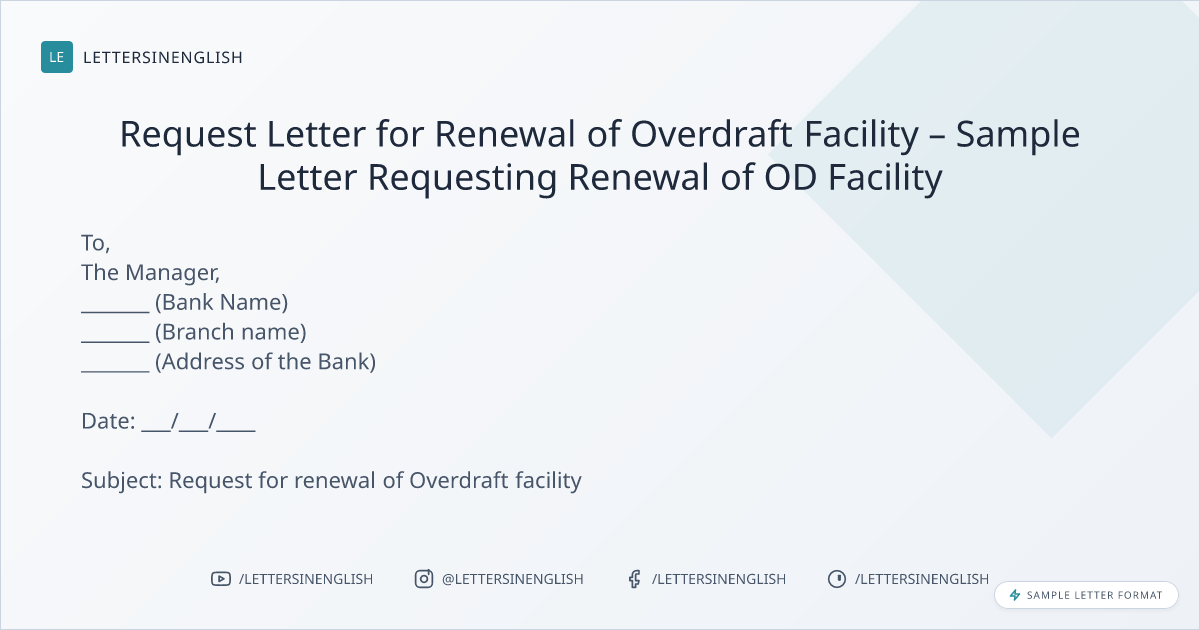 LE LETTERSINENGLISH

Request Letter for Renewal of Overdraft Facility – Sample Letter Requesting Renewal of OD Facility

To,
The Manager,
_______ (Bank Name)
_______ (Branch name)
_______ (Address of the Bank)

Date: ___/___/____

Subject: Request for renewal of Overdraft facility

/LETTERSINENGLISH @LETTERSINENGLISH /LETTERSINENGLISH /LETTERSINENGLISH

SAMPLE LETTER FORMAT